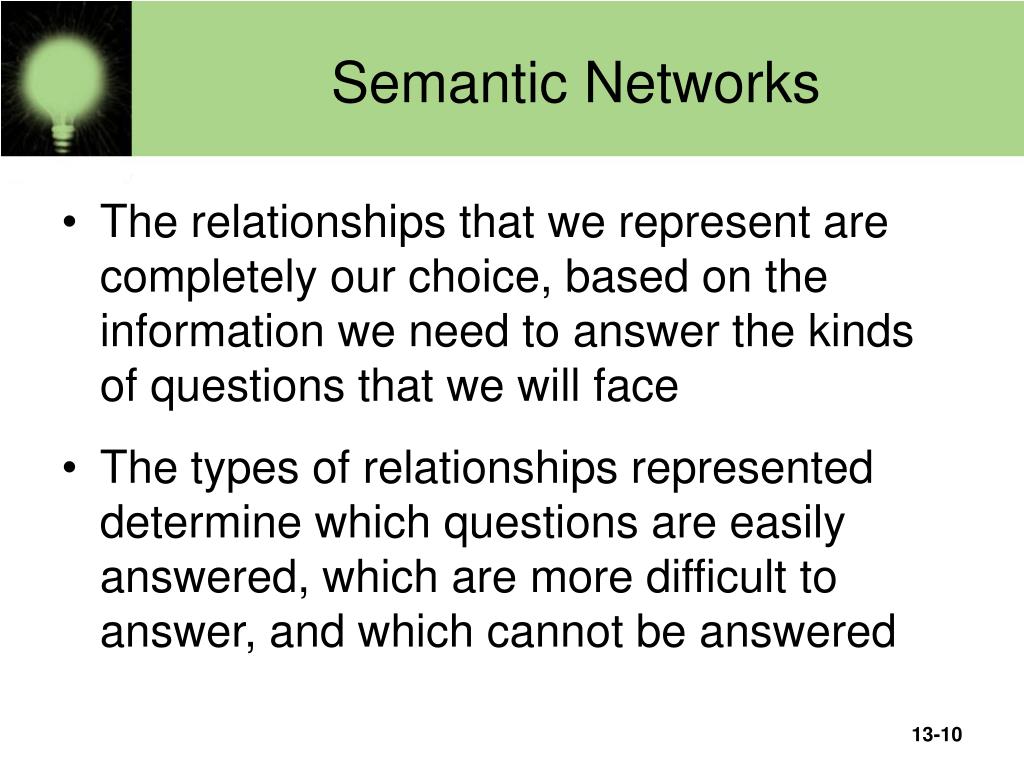 Semantic Networks

• The relationships that we represent are completely our choice, based on the information we need to answer the kinds of questions that we will face

• The types of relationships represented determine which questions are easily answered, which are more difficult to answer, and which cannot be answered

13-10